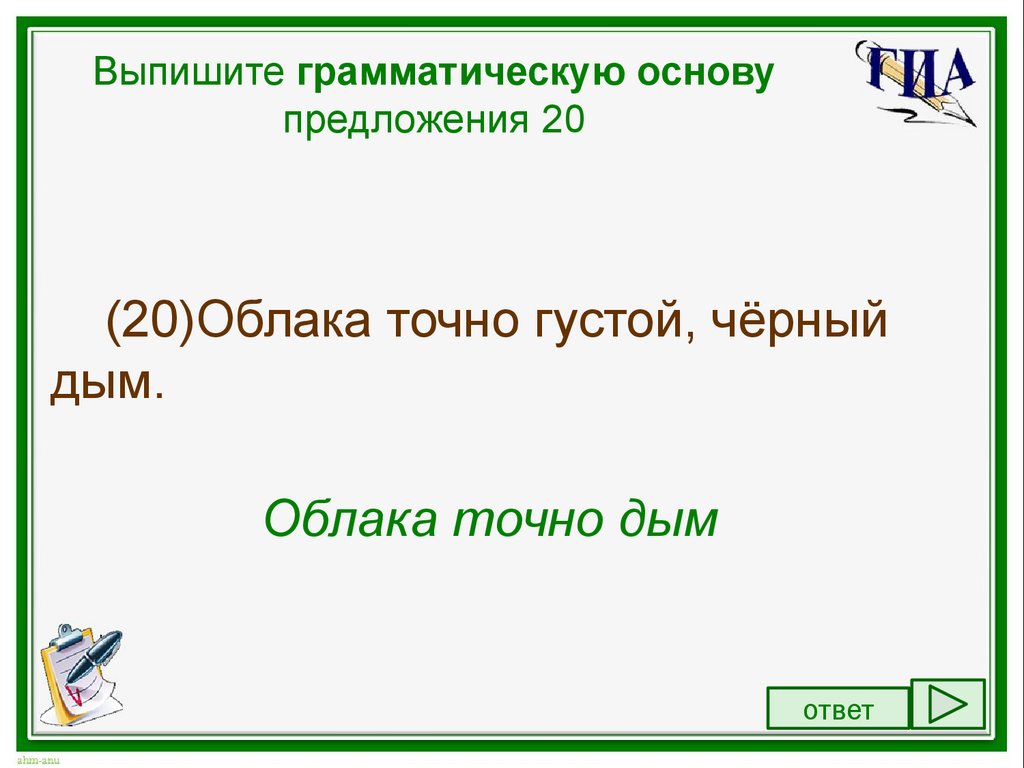 Выпишите грамматическую основу предложения 20

ГИА

(20)Облака точно густой, чёрный дым.

Облака точно дым

ответ

ahm-anu